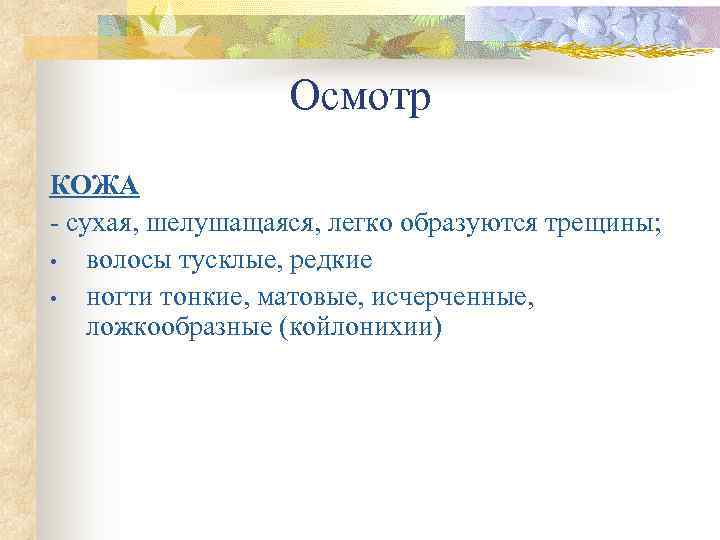 Осмотр

КОЖА

- сухая, шелушащаяся, легко образуются трещины;

• волосы тусклые, редкие

• ногти тонкие, матовые, исчерченные, ложкообразные (койлонихии)